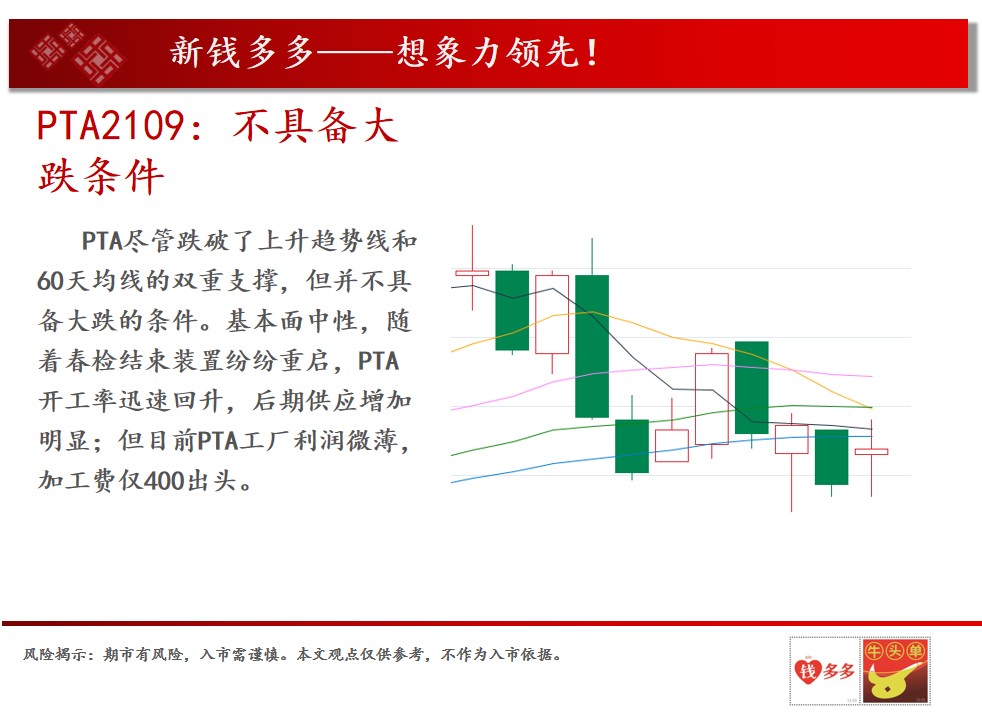 新钱多多——想象力领先！

PTA2109：不具备大跌条件

PTA尽管跌破了上升趋势线和60天均线的双重支撑，但并不具备大跌的条件。基本面中性，随着春检结束装置纷纷重启，PTA开工率迅速回升，后期供应增加明显；但目前PTA工厂利润微薄，加工费仅400出头。

风险揭示：期市有风险，入市需谨慎。本文观点仅供参考，不作为入市依据。

钱多多

牛头单